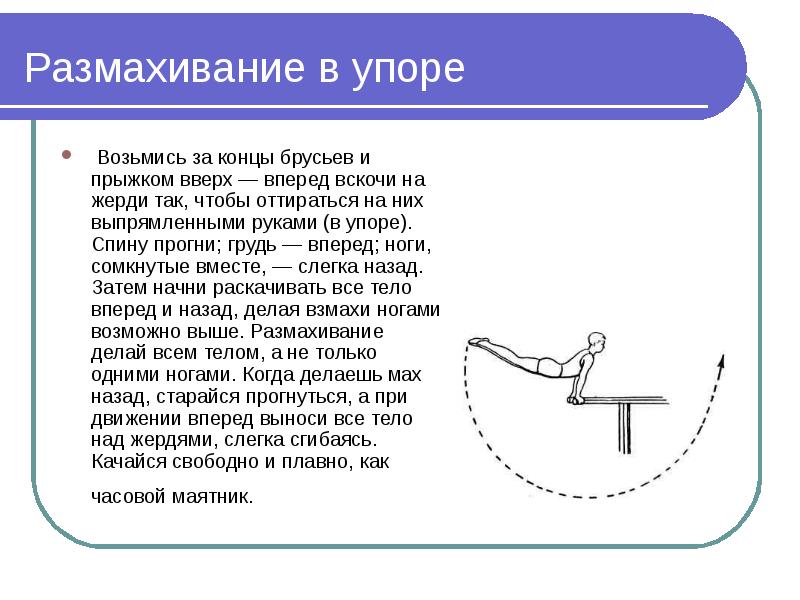 Размахивание в упоре

Возьмись за концы брусьев и прыжком вверх — вперед вскочи на жерди так, чтобы оттираться на них выпрямленными руками (в упоре). Спину прогни; грудь — вперед; ноги, сомкнутые вместе, — слегка назад. Затем начни раскачивать все тело вперед и назад, делая взмахи ногами возможно выше. Размахивание делай всем телом, а не только одними ногами. Когда делаешь мах назад, старайся прогнуться, а при движении вперед выноси все тело над жердями, слегка сгибаясь. Качайся свободно и плавно, как

часовой маятник.